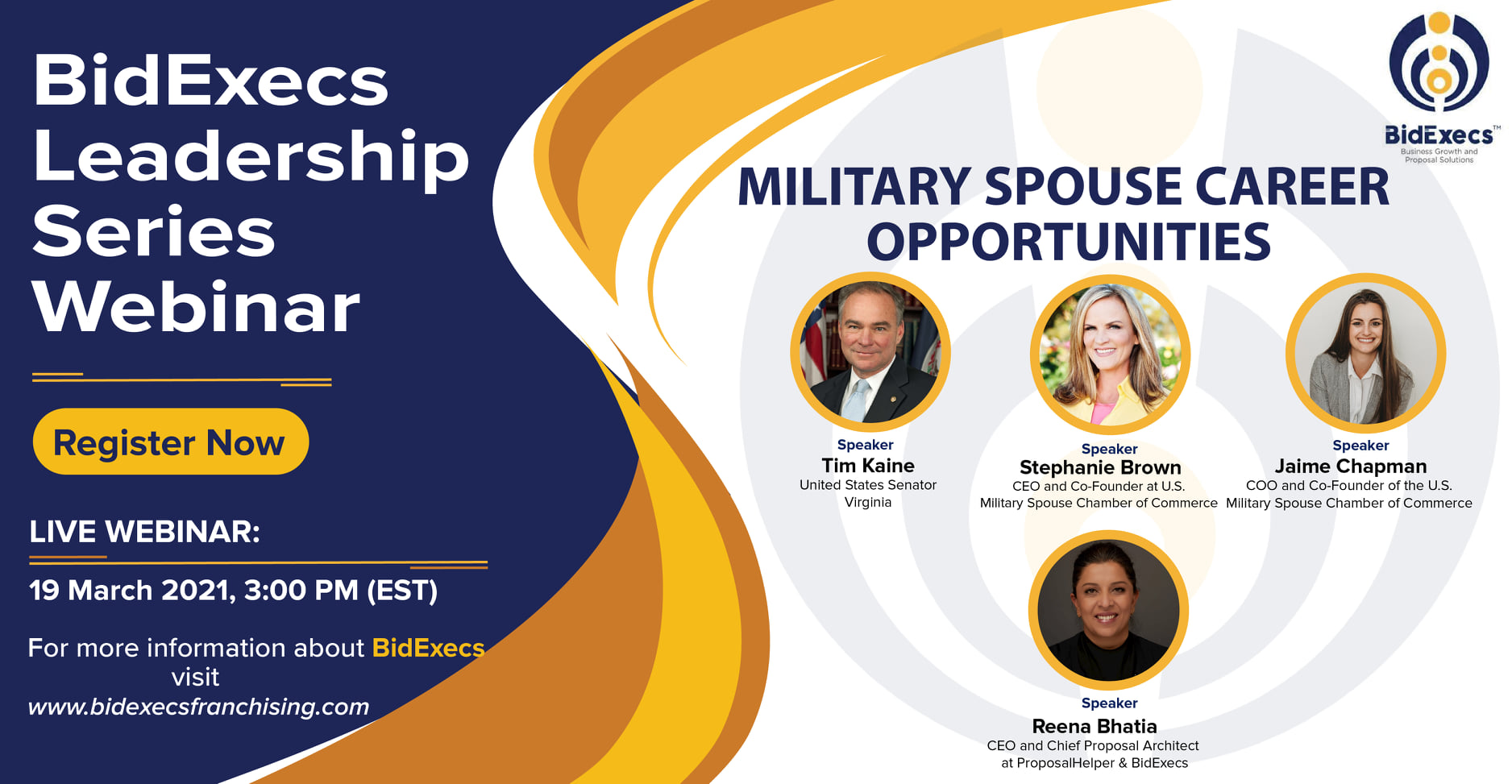 BidExecs Leadership Series Webinar

Register Now

LIVE WEBINAR:

19 March 2021, 3:00 PM (EST)

For more information about BidExecs visit www.bidexecsfranchising.com

BidExecs™
Business Growth and Proposal Solutions

MILITARY SPOUSE CAREER OPPORTUNITIES

Speaker
Tim Kaine
United States Senator Virginia

Speaker
Stephanie Brown
CEO and Co-Founder at U.S. Military Spouse Chamber of Commerce

Speaker
Jaime Chapman
COO and Co-Founder of the U.S. Military Spouse Chamber of Commerce

Speaker
Reena Bhatia
CEO and Chief Proposal Architect at ProposalHelper & BidExecs